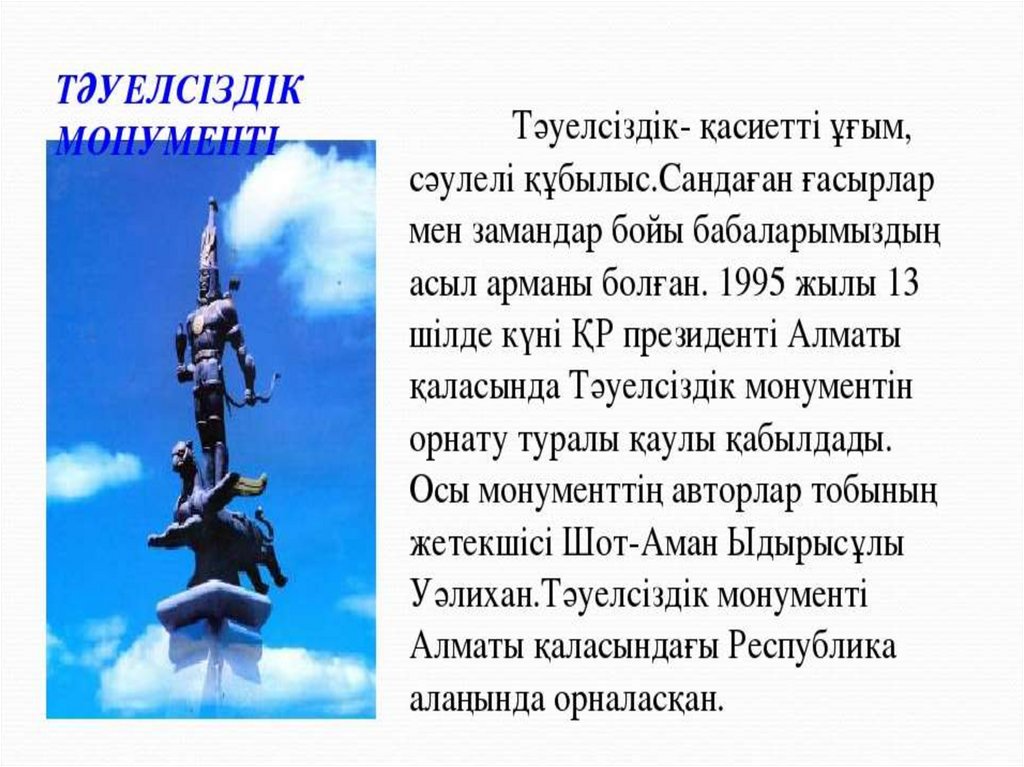 ТӘУЕЛСІЗДІК МОНУМЕНТІ

Тәуелсіздік- қасиетті ұғым, сәулелі құбылыс.Сандаған ғасырлар мен замандар бойы бабаларымыздың асыл арманы болған. 1995 жылы 13 шілде күні ҚР президенті Алматы қаласында Тәуелсіздік монументін орнату туралы қаулы қабылдады. Осы монументтің авторлар тобының жетекшісі Шот-Аман Ыдырысұлы Уәлихан.Тәуелсіздік монументі Алматы қаласындағы Республика алаңында орналасқан.